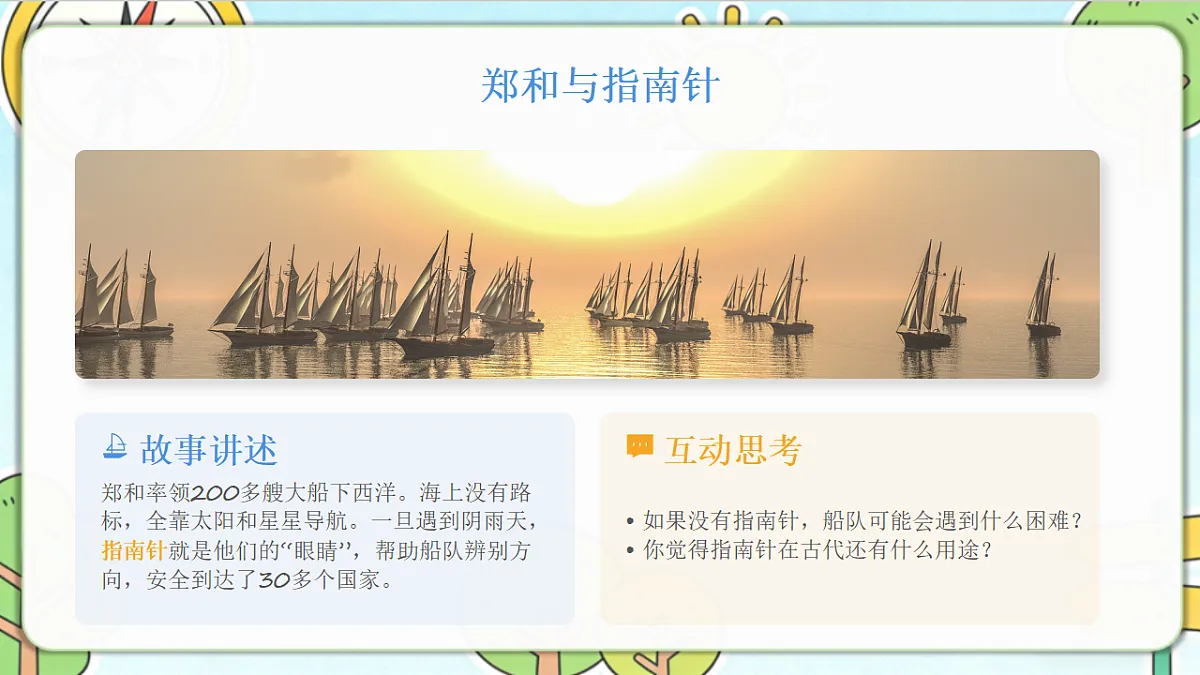 郑和与指南针

故事讲述

郑和率领200多艘大船下西洋。海上没有路标，全靠太阳和星星导航。一旦遇到阴雨天，指南针就是他们的“眼睛”，帮助船队辨别方向，安全到达了30多个国家。

互动思考

• 如果没有指南针，船队可能会遇到什么困难？
• 你觉得指南针在古代还有什么用途？